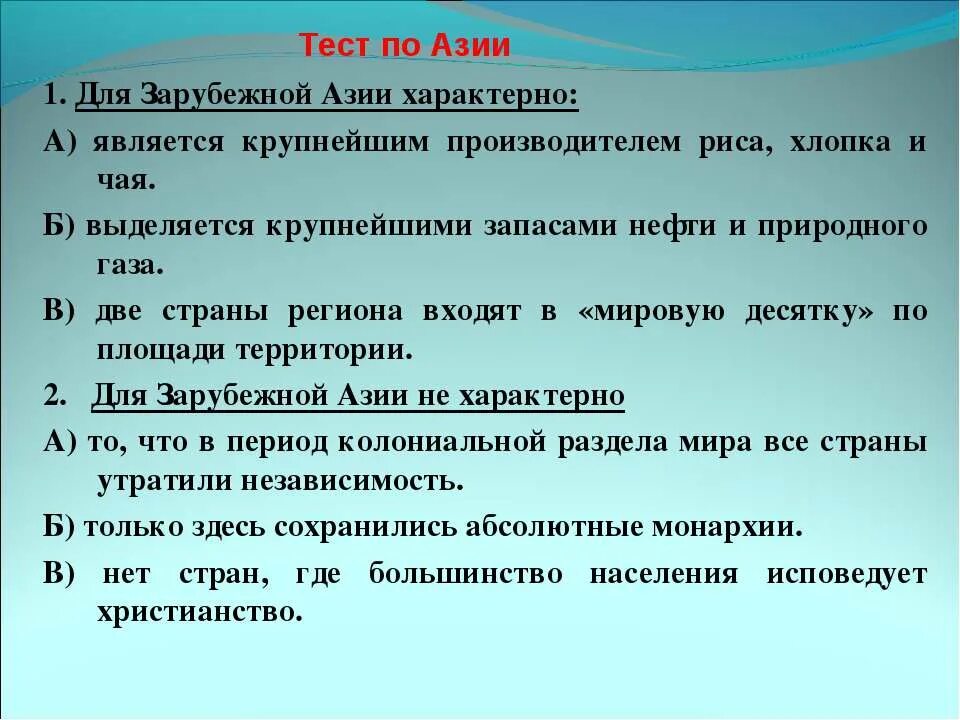 Тест по Азии

1. Для Зарубежной Азии характерно:

А) является крупнейшим производителем риса, хлопка и чая.

Б) выделяется крупнейшими запасами нефти и природного газа.

В) две страны региона входят в «мировую десятку» по площади территории.

2. Для Зарубежной Азии не характерно

А) то, что в период колониальной раздела мира все страны утратили независимость.

Б) только здесь сохранились абсолютные монархии.

В) нет стран, где большинство населения исповедует христианство.